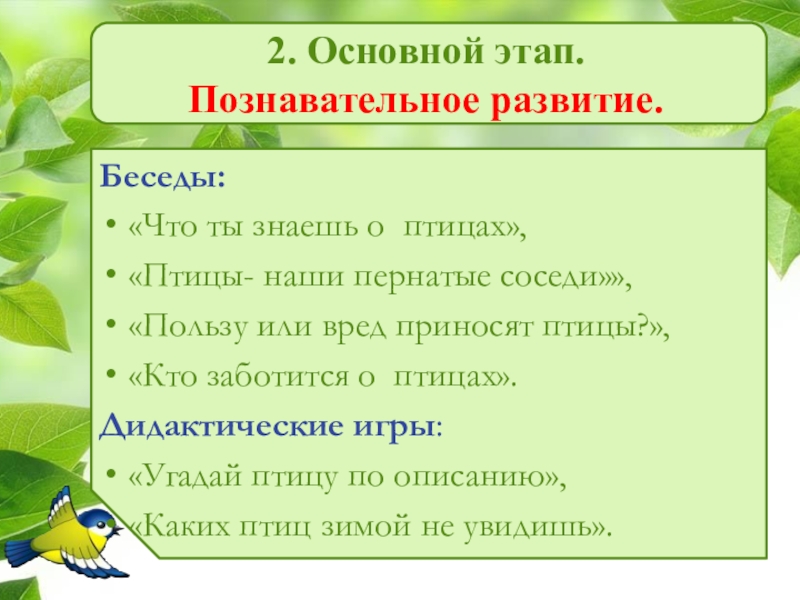 2. Основной этап.
Познавательное развитие.

Беседы:
• «Что ты знаешь о птицах»,
• «Птицы- наши пернатые соседи»»,
• «Пользу или вред приносят птицы?»,
• «Кто заботится о птицах».

Дидактические игры:
• «Угадай птицу по описанию»,
«Каких птиц зимой не увидишь».